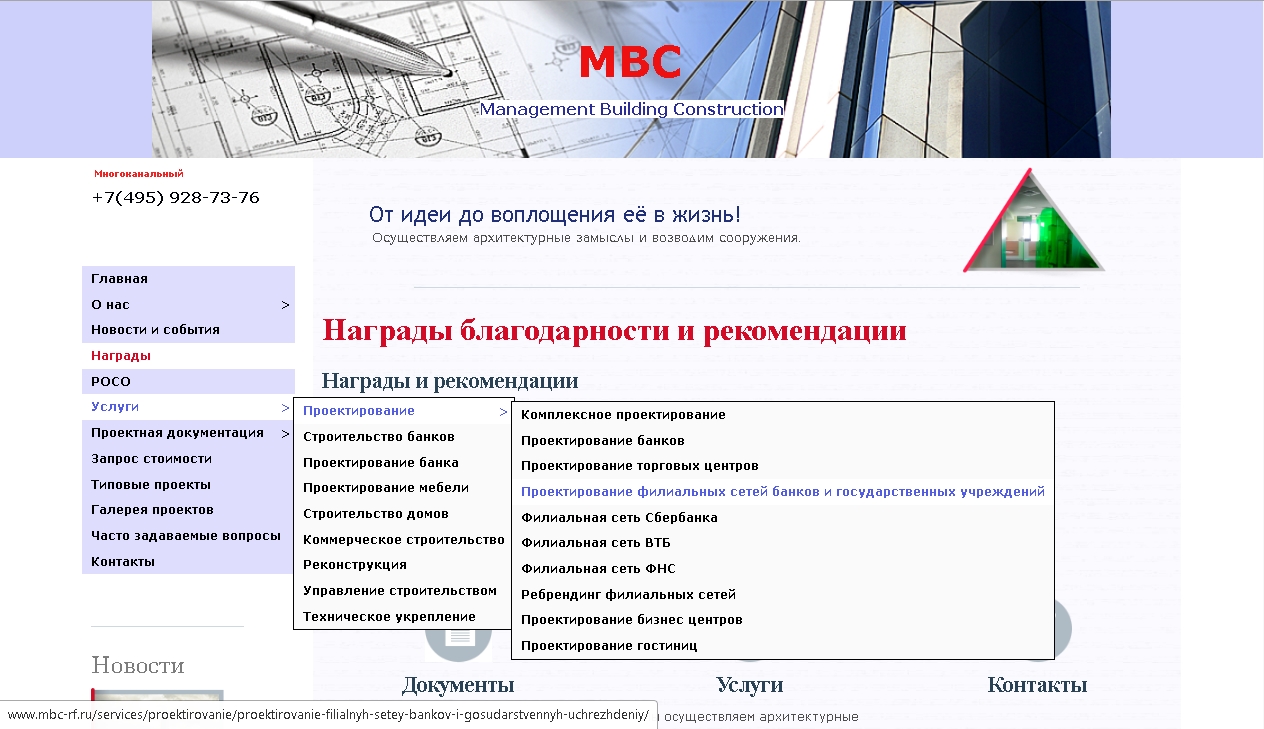 MBC
Management Building Construction

Многоканальный
+7(495) 928-73-76

От идеи до воплощения её в жизнь!
Осуществляем архитектурные замыслы и возводим сооружения.

Главная
О нас >
Новости и события
Награды
РОСО
Услуги >
Проектная документация >
Запрос стоимости
Типовые проекты
Галерея проектов
Часто задаваемые вопросы
Контакты

Награды благодарности и рекомендации

Награды и рекомендации

Проектирование >
Строительство банков
Проектирование банка
Проектирование мебели
Строительство домов
Коммерческое строительство
Реконструкция
Управление строительством
Техническое укрепление

Комплексное проектирование
Проектирование банков
Проектирование торговых центров
Проектирование филиальных сетей банков и государственных учреждений
Филиальная сеть Сбербанка
Филиальная сеть ВТБ
Филиальная сеть ФНС
Ребрендинг филиальных сетей
Проектирование бизнес центров
Проектирование гостиниц

Новости

Документы
Услуги
Контакты

www.mbc-rf.ru/services/proektirovanie/proektirovanie-filialnyh-setey-bankov-i-gosudarstvennyh-uchrezhdeniy/
осуществляем архитектурные